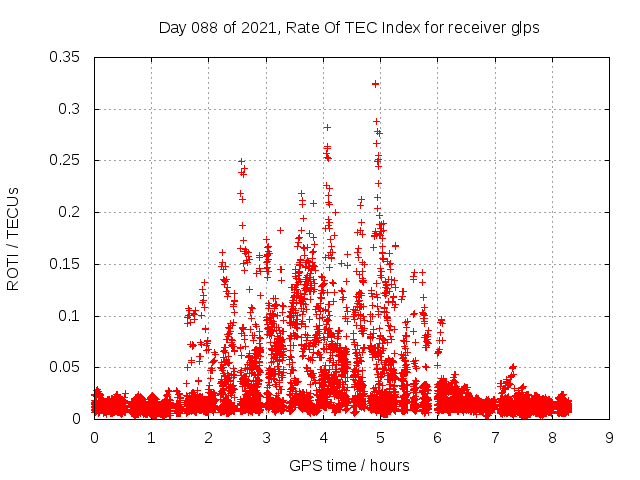 Day 088 of 2021, Rate Of TEC Index for receiver glps

ROTI / TECUs

0.35
0.3
0.25
0.2
0.15
0.1
0.05
0

0 1 2 3 4 5 6 7 8 9

GPS time / hours